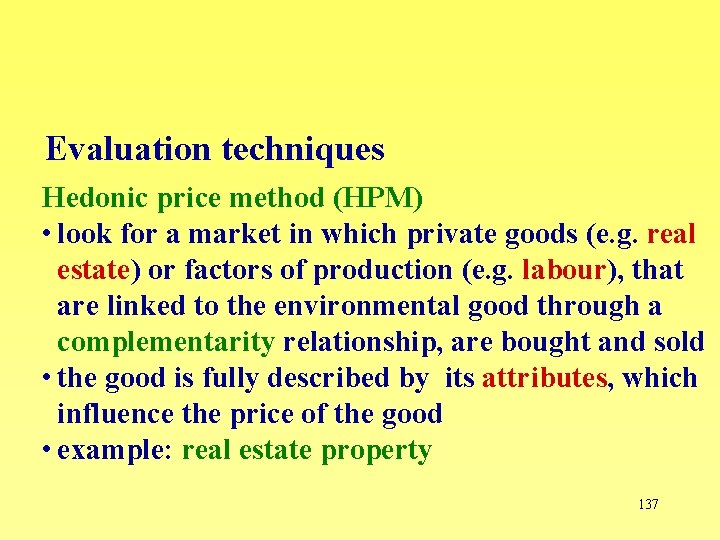 Evaluation techniques

Hedonic price method (HPM)

• look for a market in which private goods (e.g. real estate) or factors of production (e.g. labour), that are linked to the environmental good through a complementarity relationship, are bought and sold

• the good is fully described by its attributes, which influence the price of the good

• example: real estate property

137